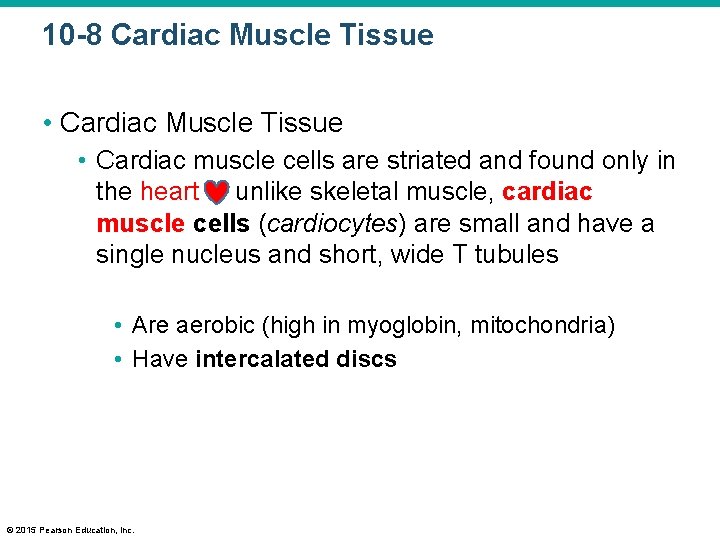 10-8 Cardiac Muscle Tissue

• Cardiac Muscle Tissue

• Cardiac muscle cells are striated and found only in the heart unlike skeletal muscle, cardiac muscle cells (cardiocytes) are small and have a single nucleus and short, wide T tubules

• Are aerobic (high in myoglobin, mitochondria)
• Have intercalated discs

© 2015 Pearson Education, Inc.